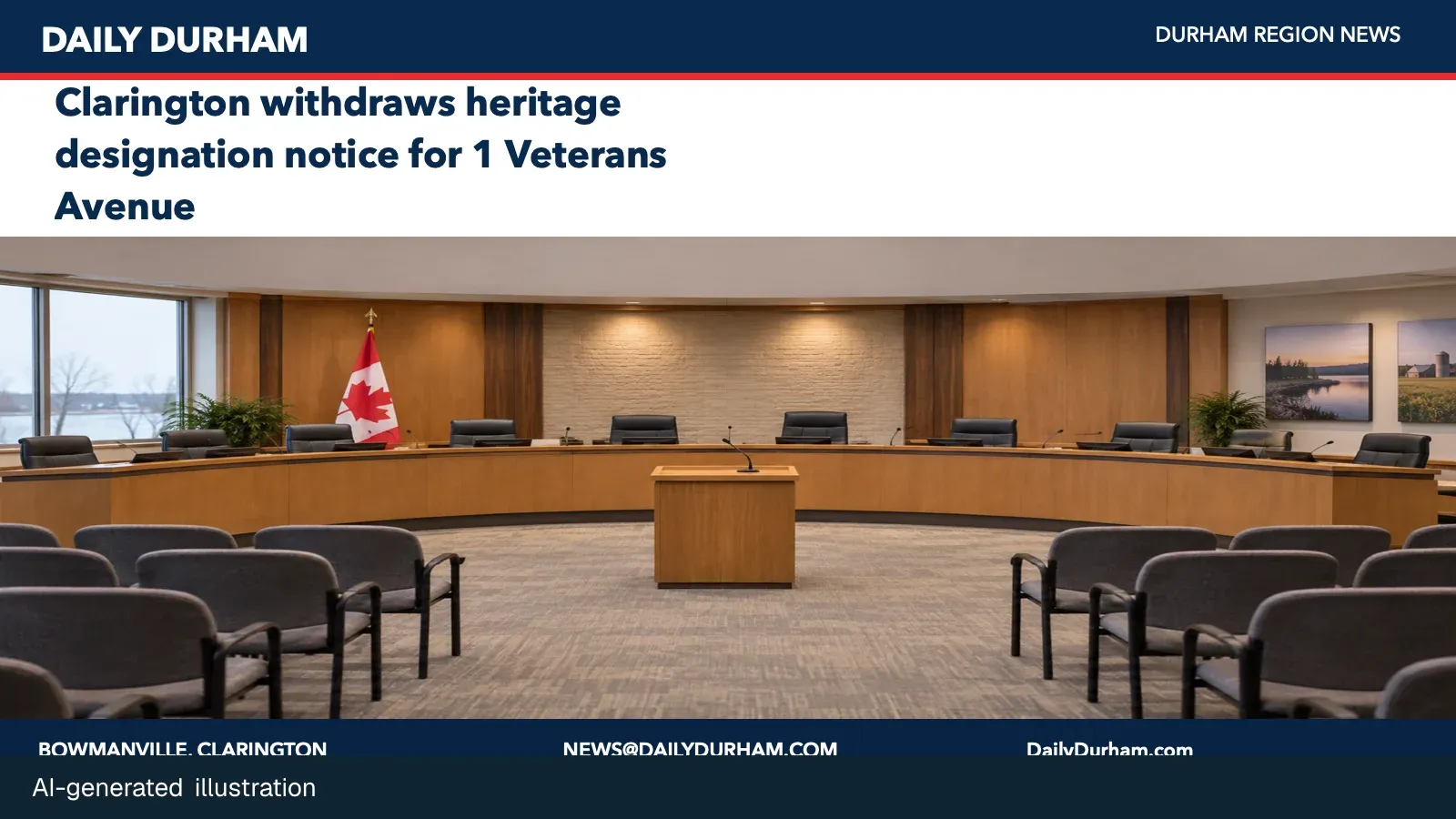 DAILY DURHAM

DURHAM REGION NEWS

Clarington withdraws heritage designation notice for 1 Veterans Avenue

BOWMANVILLE, CLARINGTON

NEWS@DAILYDURHAM.COM

DailyDurham.com

AI-generated illustration